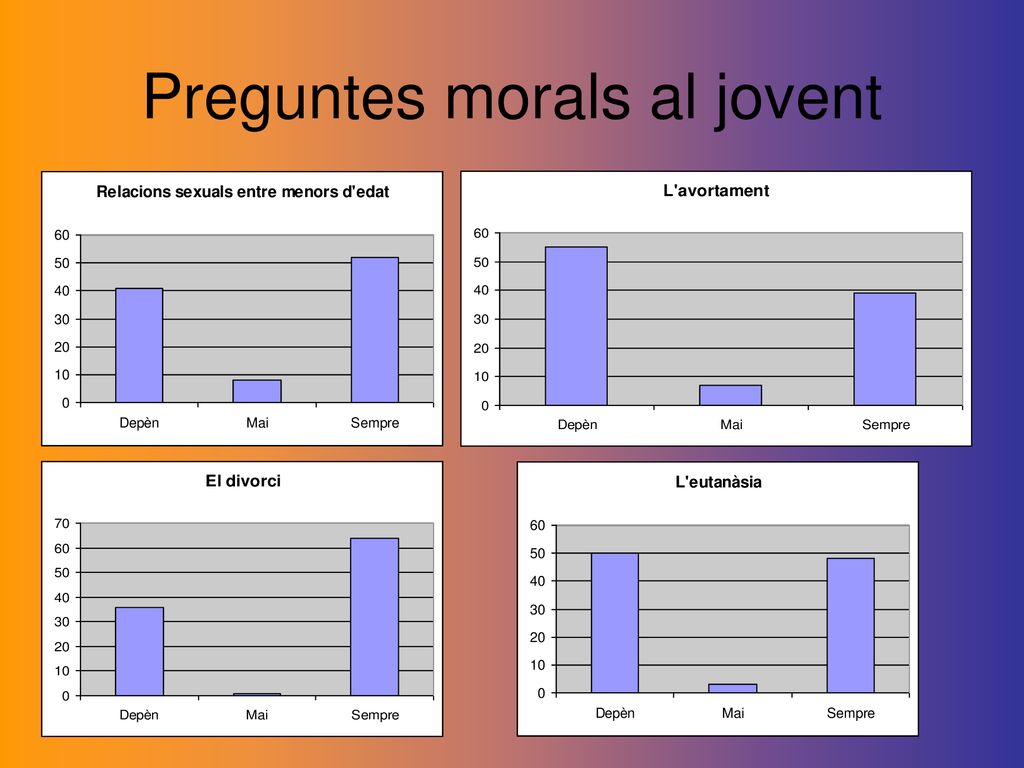 Preguntes morals al jovent

Relacions sexuals entre menors d'edat

60
50
40
30
20
10
0

Depèn Mai Sempre

L'avortament

60
50
40
30
20
10
0

Depèn Mai Sempre

El divorci

70
60
50
40
30
20
10
0

Depèn Mai Sempre

L'eutanàsia

60
50
40
30
20
10
0

Depèn Mai Sempre